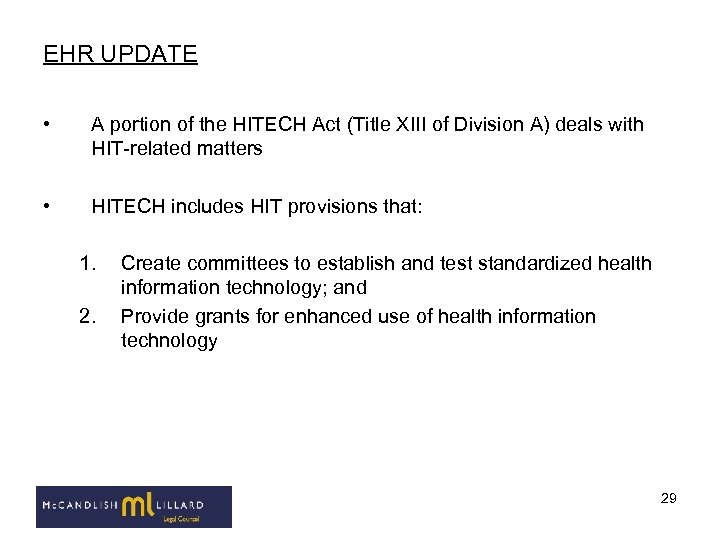 EHR UPDATE

• A portion of the HITECH Act (Title XIII of Division A) deals with HIT-related matters

• HITECH includes HIT provisions that:

1. Create committees to establish and test standardized health information technology; and
2. Provide grants for enhanced use of health information technology

McCANDLISH ml LILLARD
Legal Counsel

29